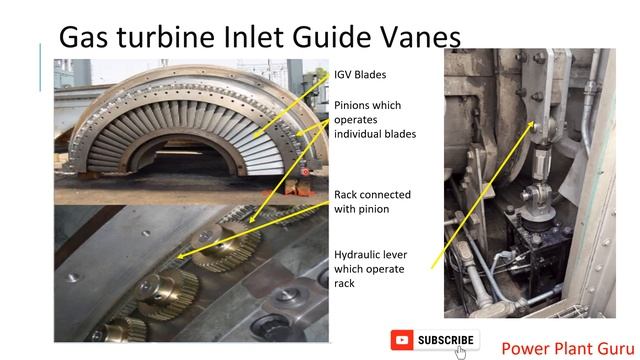 Gas turbine Inlet Guide Vanes

IGV Blades

Pinions which operates individual blades

Rack connected with pinion

Hydraulic lever which operate rack

SUBSCRIBE

Power Plant Guru